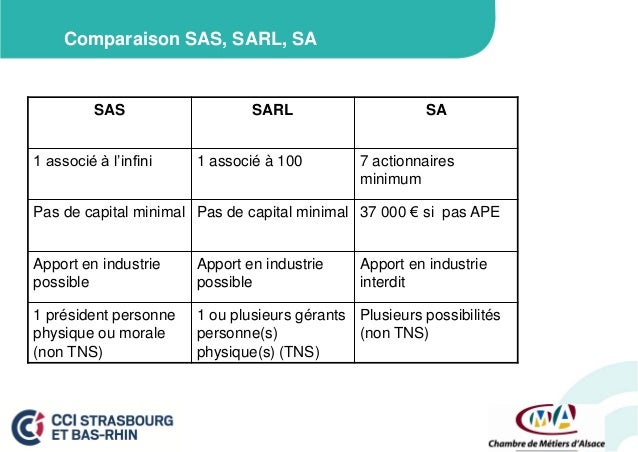 Comparaison SAS, SARL, SA

| SAS | SARL | SA |
|---|---|---|
| 1 associé à l'infini | 1 associé à 100 | 7 actionnaires minimum |
| Pas de capital minimal | Pas de capital minimal | 37 000 € si pas APE |
| Apport en industrie possible | Apport en industrie possible | Apport en industrie interdit |
| 1 président personne physique ou morale (non TNS) | 1 ou plusieurs gérants personne(s) physique(s) (TNS) | Plusieurs possibilités (non TNS) |

CCI STRASBOURG ET BAS-RHIN

CMA
Chambre de Métiers d'Alsace